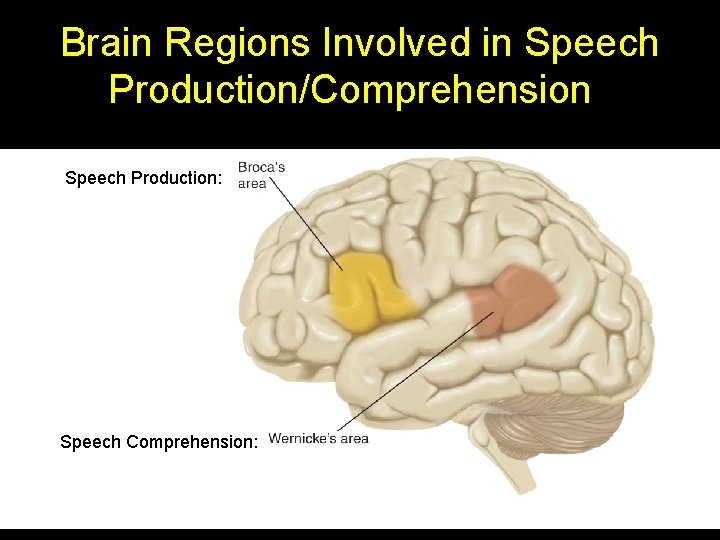 Brain Regions Involved in Speech Production/Comprehension

Speech Production: Broca's area

Speech Comprehension: Wernicke's area